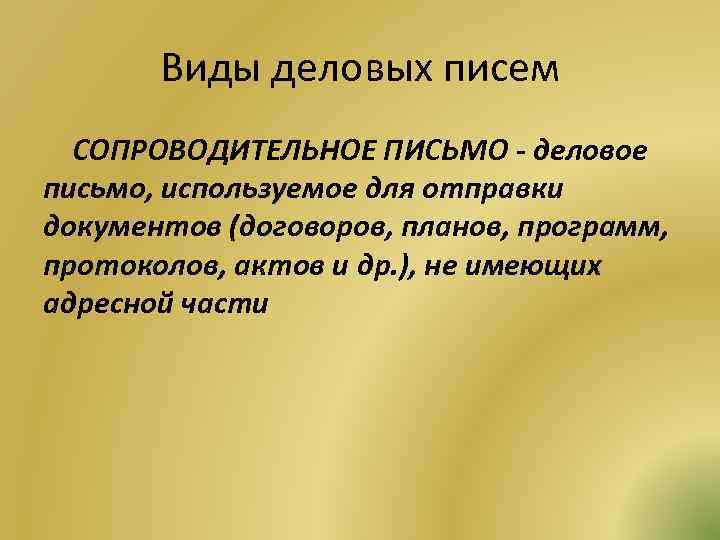 Виды деловых писем

СОПРОВОДИТЕЛЬНОЕ ПИСЬМО - деловое письмо, используемое для отправки документов (договоров, планов, программ, протоколов, актов и др.), не имеющих адресной части